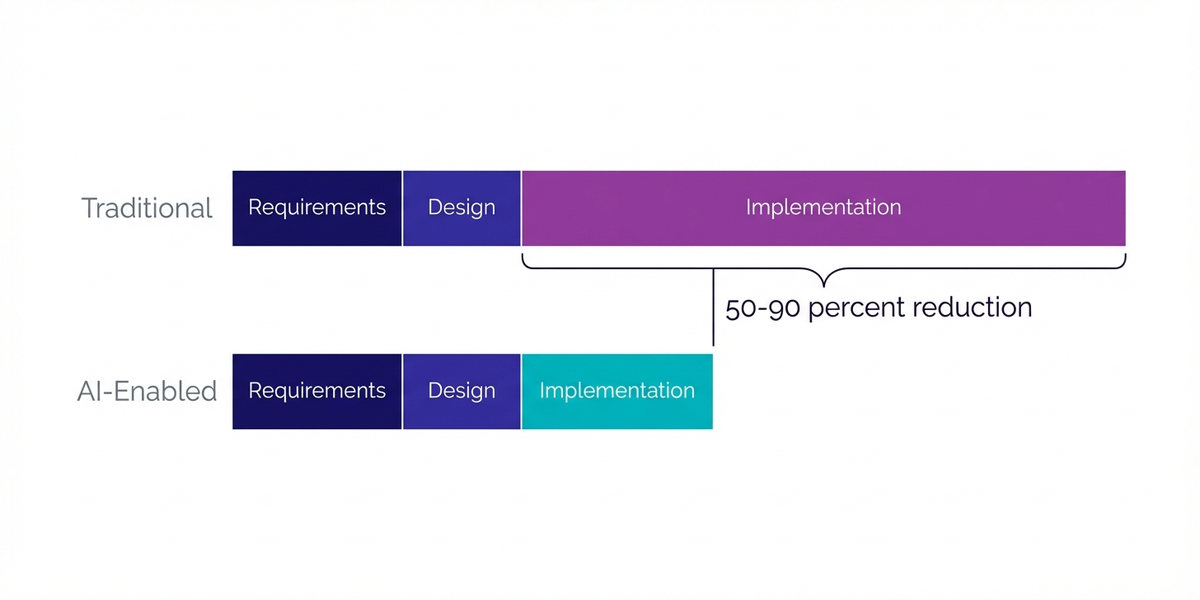 Traditional Requirements Design Implementation

50-90 percent reduction

AI-Enabled Requirements Design Implementation